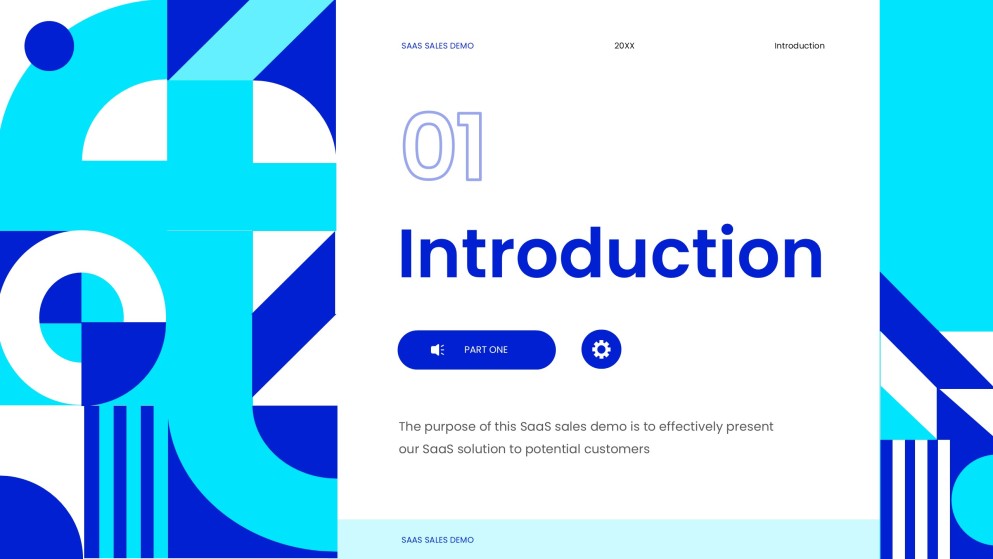 SAAS SALES DEMO

20XX

Introduction

01

Introduction

PART ONE

The purpose of this SaaS sales demo is to effectively present our SaaS solution to potential customers

SAAS SALES DEMO